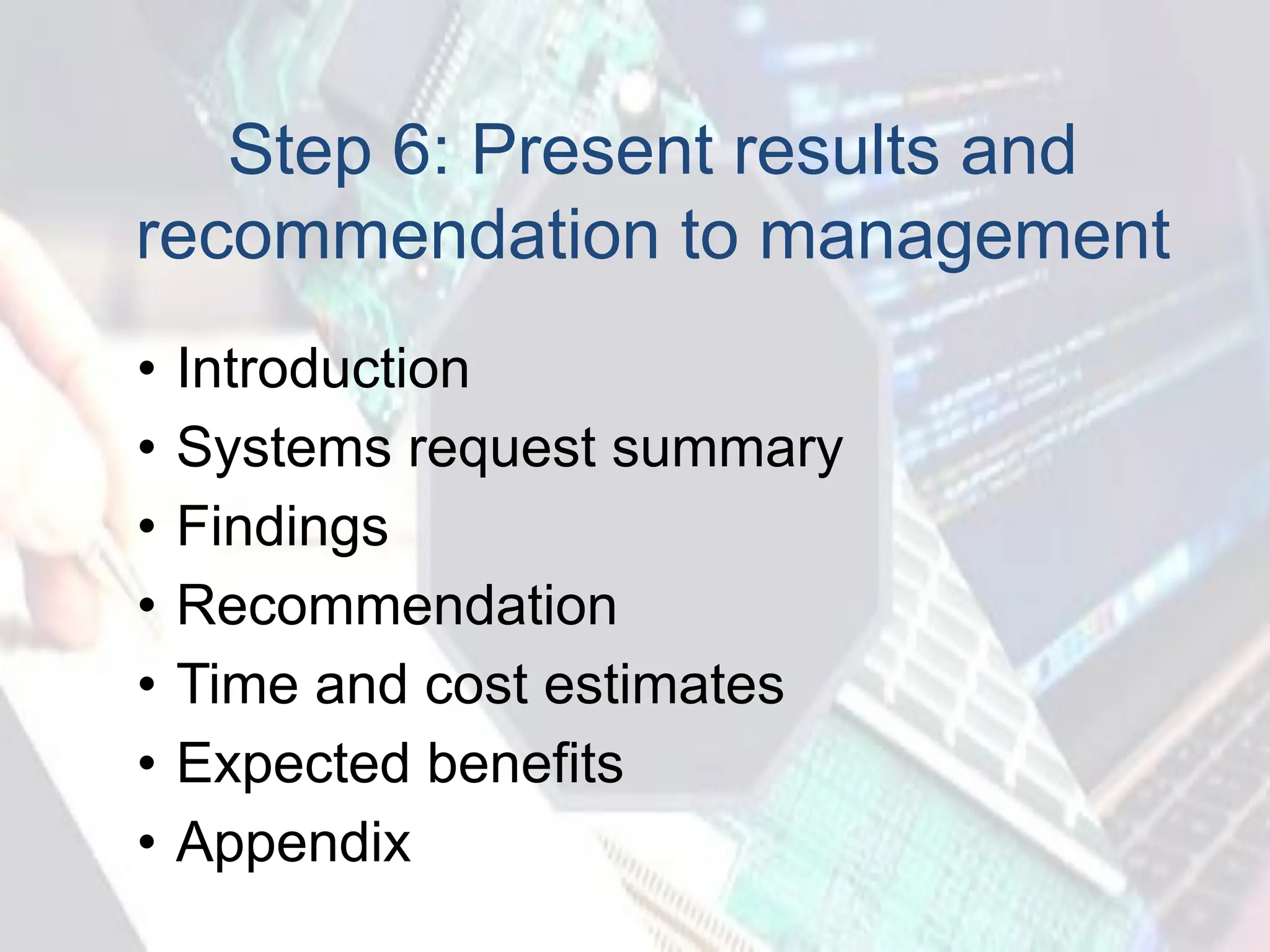 Step 6: Present results and recommendation to management

• Introduction
• Systems request summary
• Findings
• Recommendation
• Time and cost estimates
• Expected benefits
• Appendix